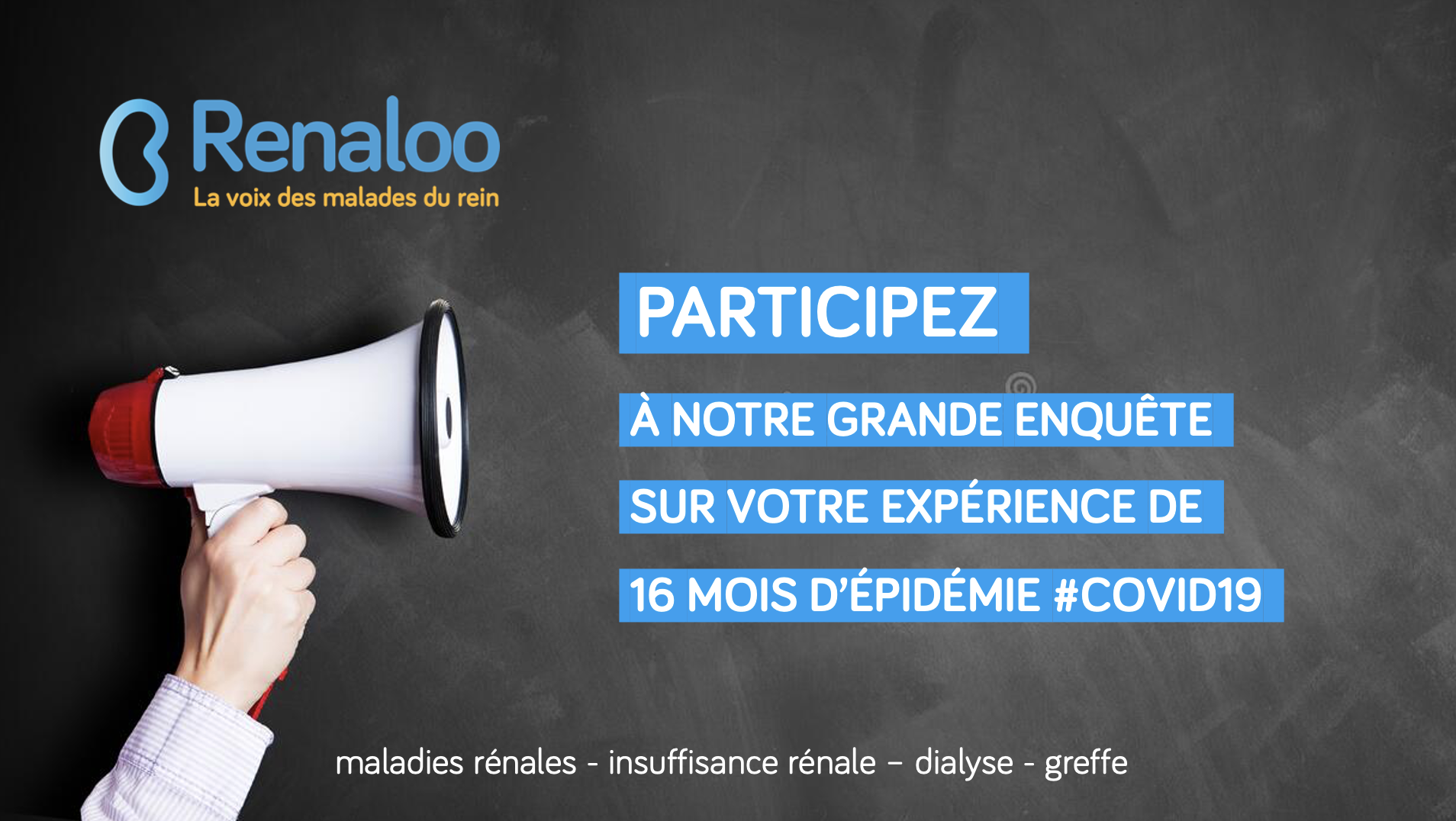 Renaloo
La voix des malades du rein

PARTICIPEZ

À NOTRE GRANDE ENQUÊTE
SUR VOTRE EXPÉRIENCE DE
16 MOIS D'ÉPIDÉMIE #COVID19

maladies rénales - insuffisance rénale – dialyse - greffe